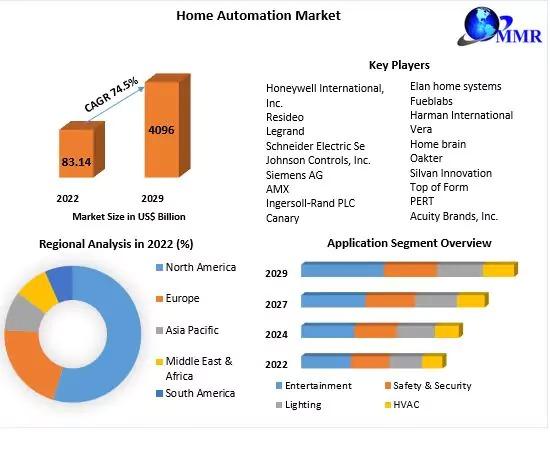 Home Automation Market

MMR

CAGR 74.5%

83.14

4096

2022

2029

Market Size in US$ Billion

Key Players

Honeywell International, Inc.
Resideo
Legrand
Schneider Electric Se
Johnson Controls, Inc.
Siemens AG
AMX
Ingersoll-Rand PLC
Canary

Elan home systems
Fueblabs
Harman International
Vera
Home brain
Oakter
Silvan Innovation
Top of Form
PERT
Acuity Brands, Inc.

Regional Analysis in 2022 (%)

North America
Europe
Asia Pacific
Middle East & Africa
South America

Application Segment Overview

2029
2027
2024
2022

Entertainment
Safety & Security
Lighting
HVAC